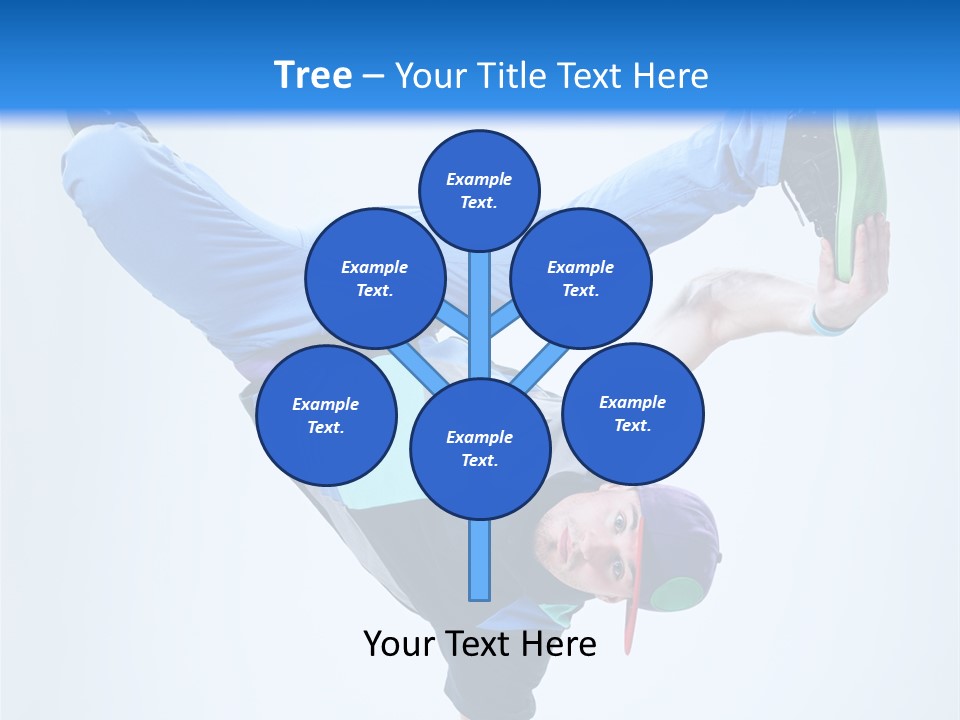 Tree – Your Title Text Here

Example Text.

Example Text.

Example Text.

Example Text.

Example Text.

Example Text.

Your Text Here